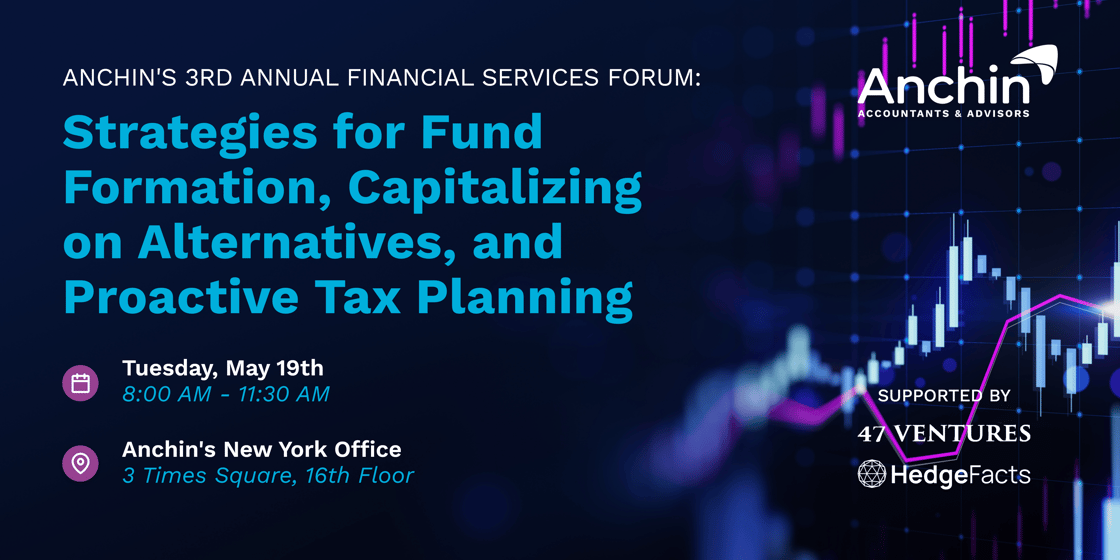 ANCHIN'S 3RD ANNUAL FINANCIAL SERVICES FORUM:

Strategies for Fund Formation, Capitalizing on Alternatives, and Proactive Tax Planning

Tuesday, May 19th
8:00 AM - 11:30 AM

Anchin's New York Office
3 Times Square, 16th Floor

Anchin
ACCOUNTANTS & ADVISORS

SUPPORTED BY
47 VENTURES
HedgeFacts